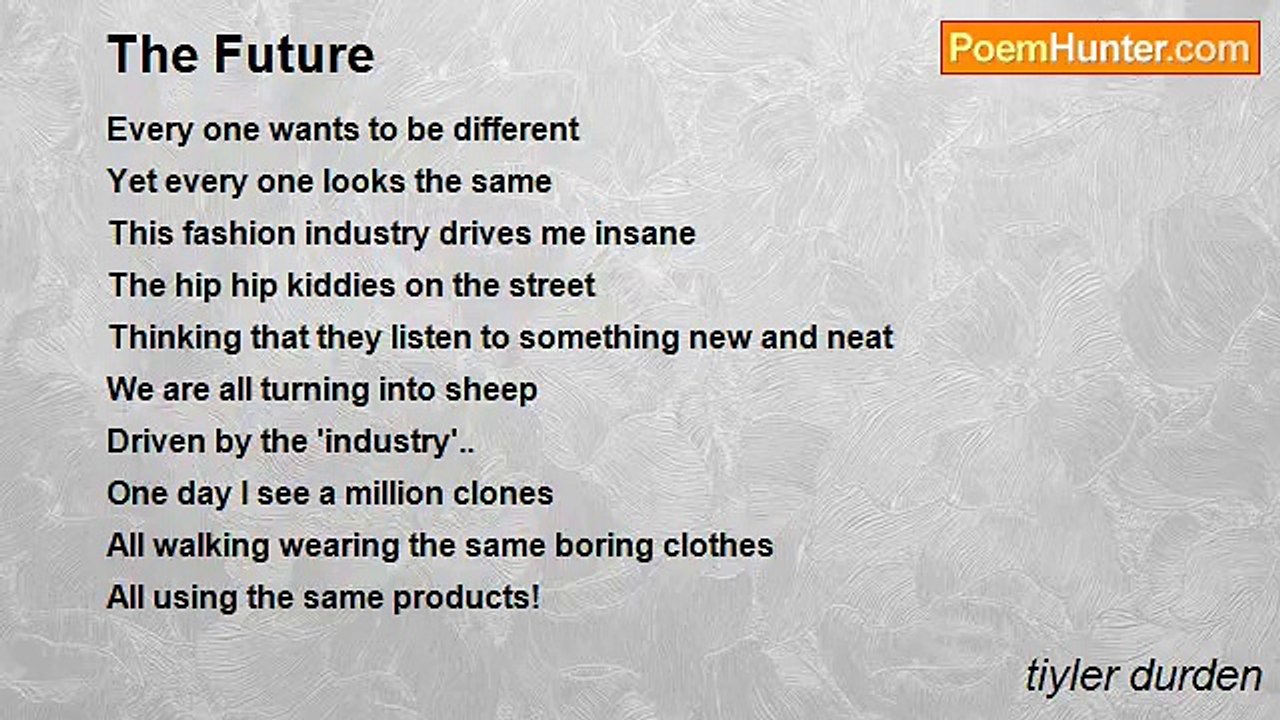 The Future

PoemHunter.com

Every one wants to be different
Yet every one looks the same
This fashion industry drives me insane
The hip hip kiddies on the street
Thinking that they listen to something new and neat
We are all turning into sheep
Driven by the 'industry'..
One day I see a million clones
All walking wearing the same boring clothes
All using the same products!

tiyler durden